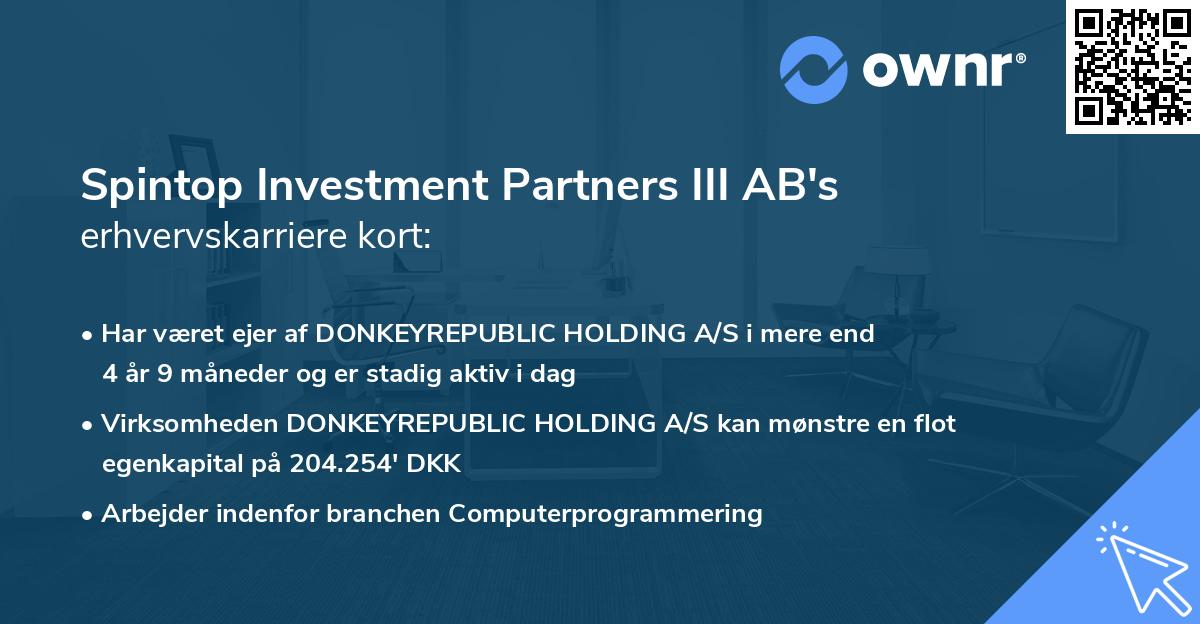 ownr®

Spintop Investment Partners III AB's erhvervskarriere kort:

• Har været ejer af DONKEYREPUBLIC HOLDING A/S i mere end 4 år 9 måneder og er stadig aktiv i dag

• Virksomheden DONKEYREPUBLIC HOLDING A/S kan mønstre en flot egenkapital på 204.254' DKK

• Arbejder indenfor branchen Computerprogrammering